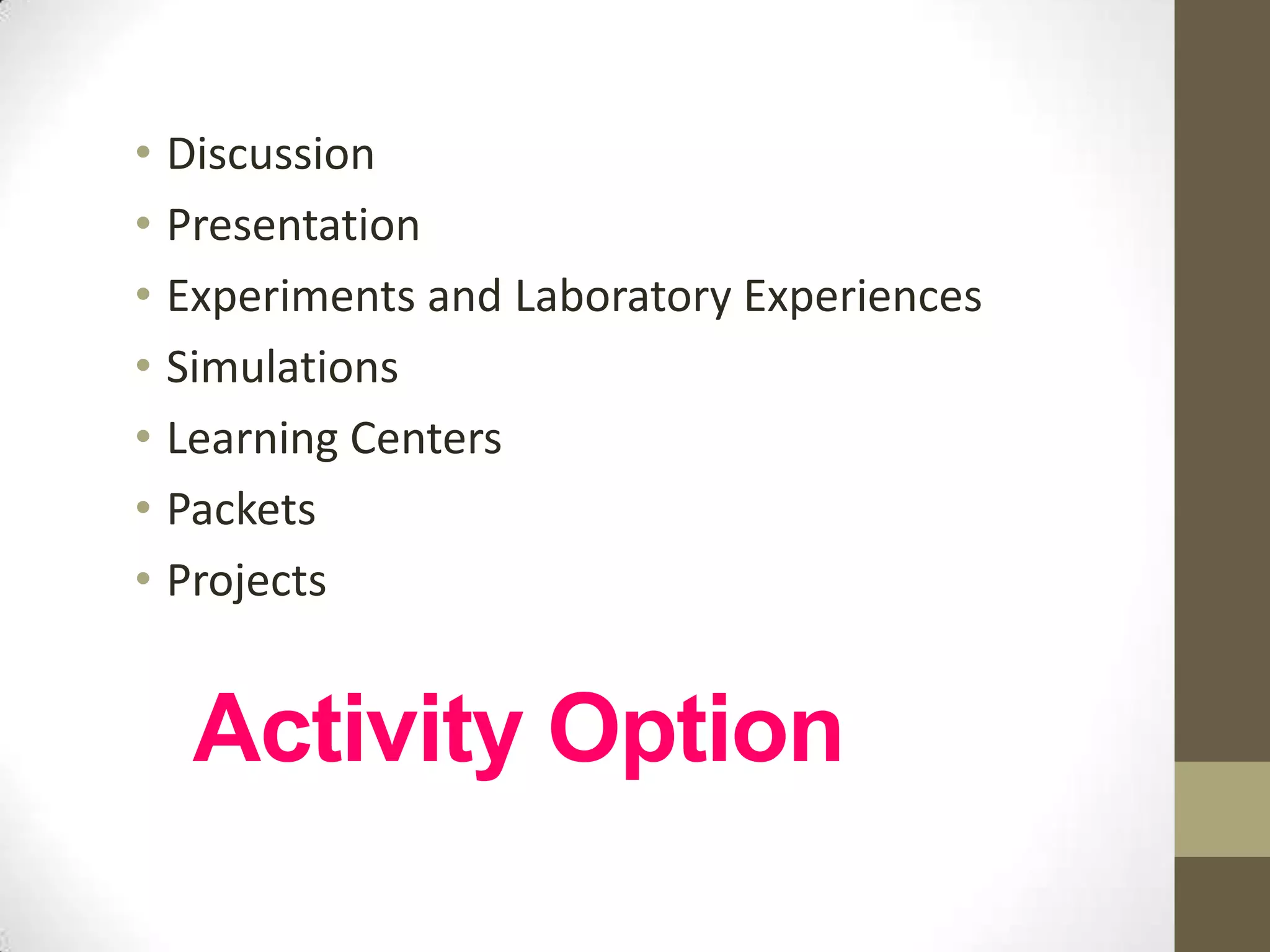 • Discussion
• Presentation
• Experiments and Laboratory Experiences
• Simulations
• Learning Centers
• Packets
• Projects

Activity Option